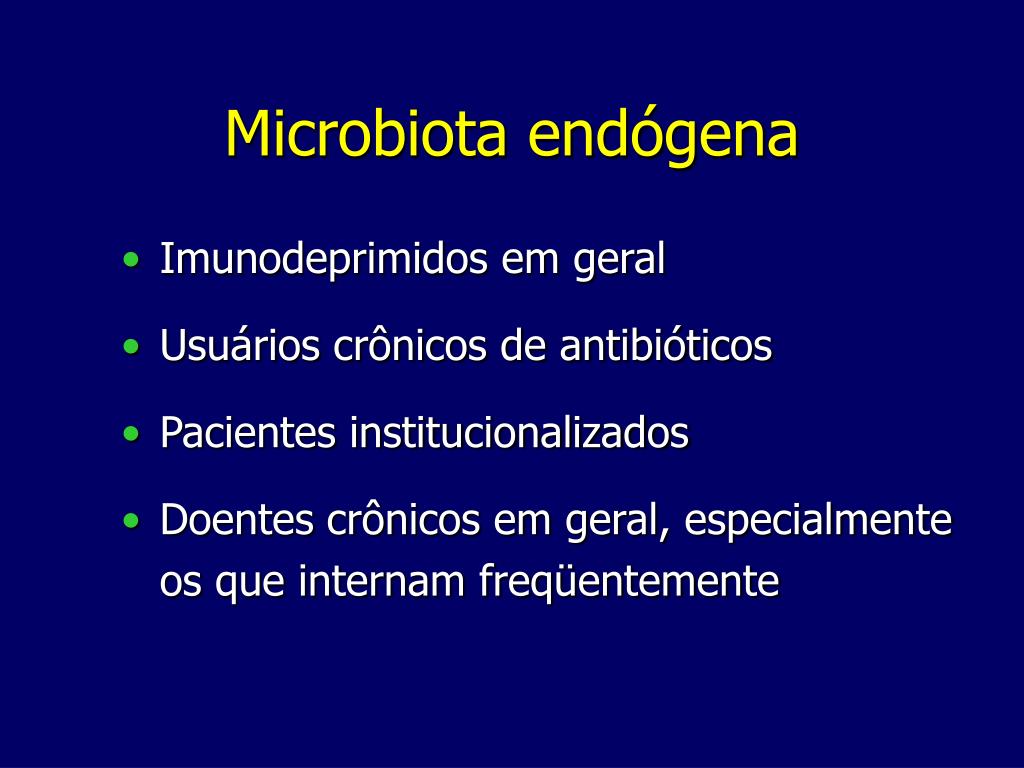 Microbiota endógena

• Imunodeprimidos em geral
• Usuários crônicos de antibióticos
• Pacientes institucionalizados
• Doentes crônicos em geral, especialmente os que internam freqüentemente